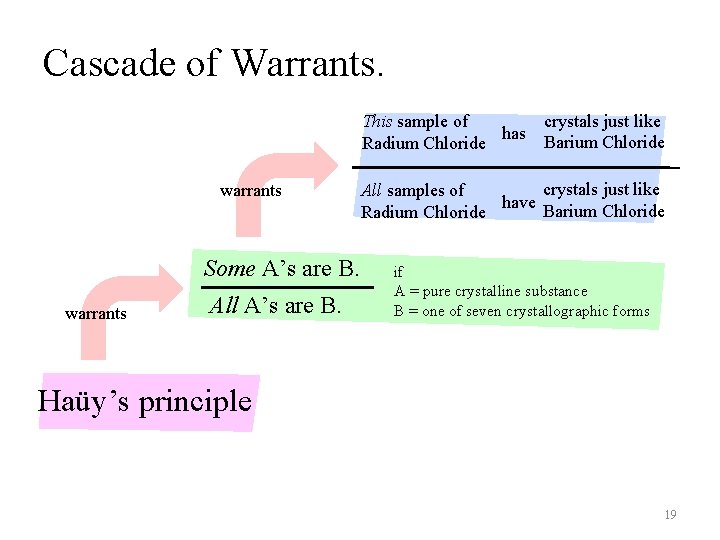 Cascade of Warrants.

This sample of Radium Chloride has crystals just like Barium Chloride

All samples of Radium Chloride have crystals just like Barium Chloride

warrants

Some A's are B.

All A's are B.

if
A = pure crystalline substance
B = one of seven crystallographic forms

warrants

Haüy's principle

19